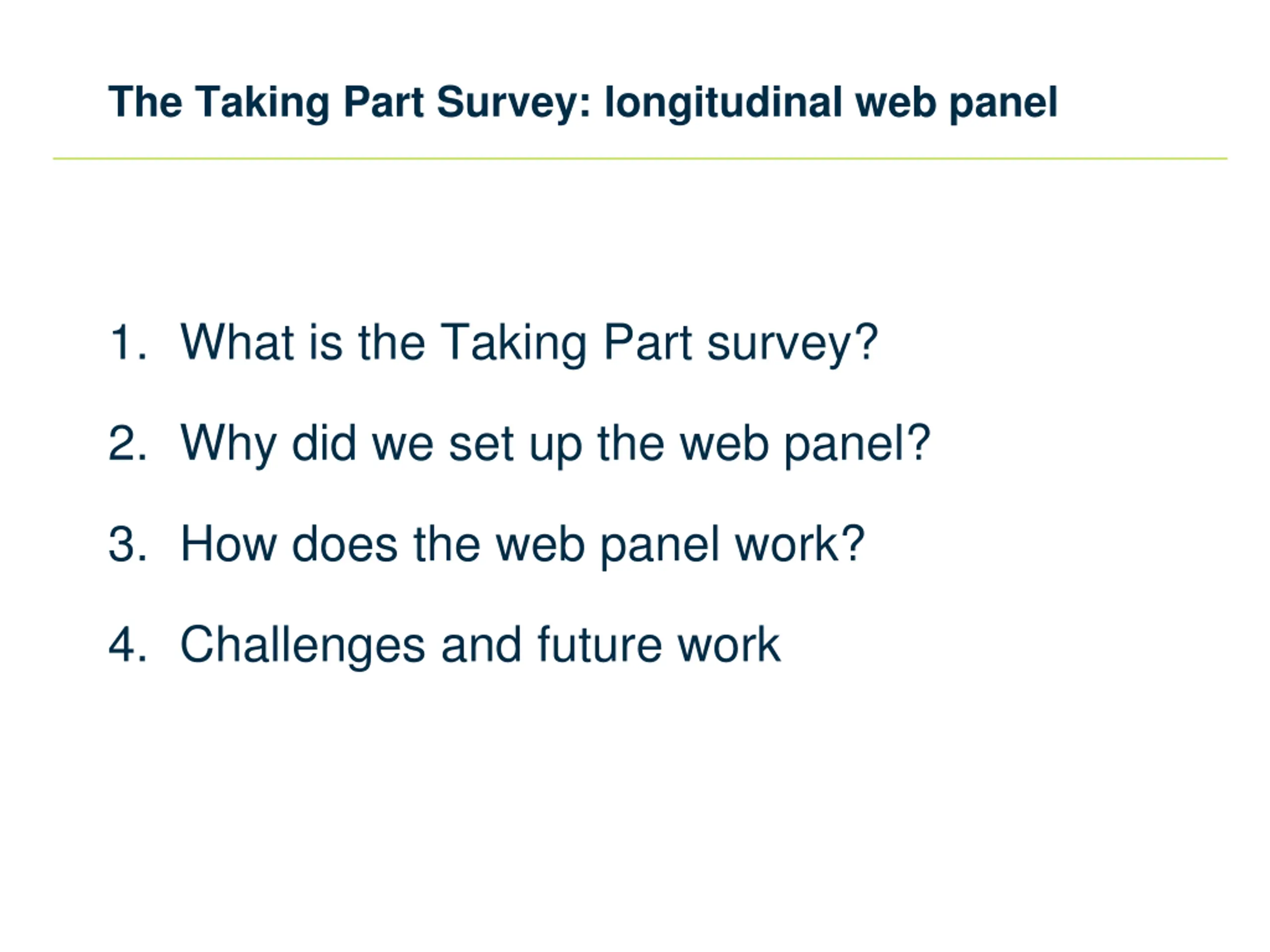 The Taking Part Survey: longitudinal web panel

1. What is the Taking Part survey?

2. Why did we set up the web panel?

3. How does the web panel work?

4. Challenges and future work